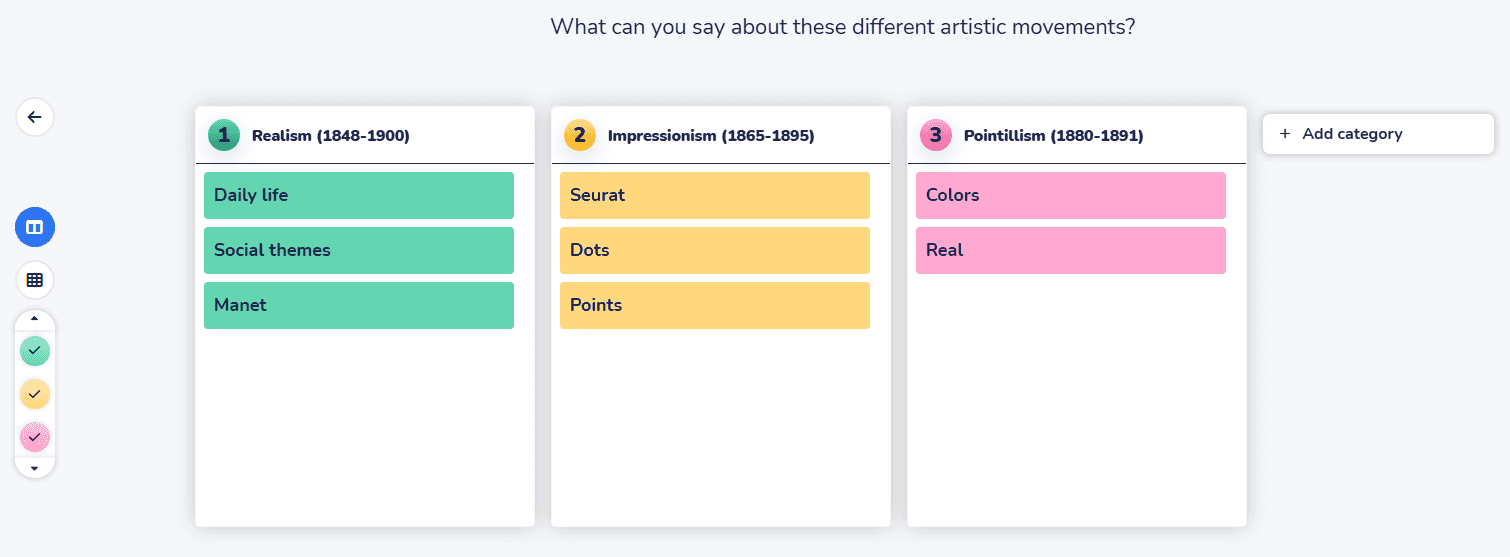 What can you say about these different artistic movements?

1 Realism (1848-1900)

Daily life

Social themes

Manet

2 Impressionism (1865-1895)

Seurat

Dots

Points

3 Pointillism (1880-1891)

Colors

Real

+ Add category